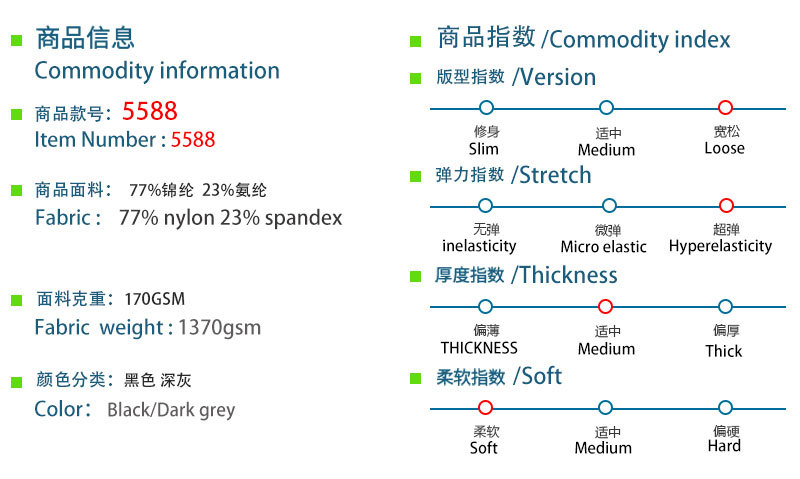 商品信息
Commodity information

商品款号: 5588
Item Number : 5588

商品面料: 77%锦纶 23%氨纶
Fabric : 77% nylon 23% spandex

面料克重: 170GSM
Fabric weight : 1370gsm

颜色分类: 黑色 深灰
Color: Black/Dark grey

商品指数 /Commodity index

版型指数 /Version
修身 Slim
适中 Medium
宽松 Loose

弹力指数 /Stretch
无弹 inelasticity
微弹 Micro elastic
超弹 Hyperelasticity

厚度指数 /Thickness
偏薄 THICKNESS
适中 Medium
偏厚 Thick

柔软指数 /Soft
柔软 Soft
适中 Medium
偏硬 Hard